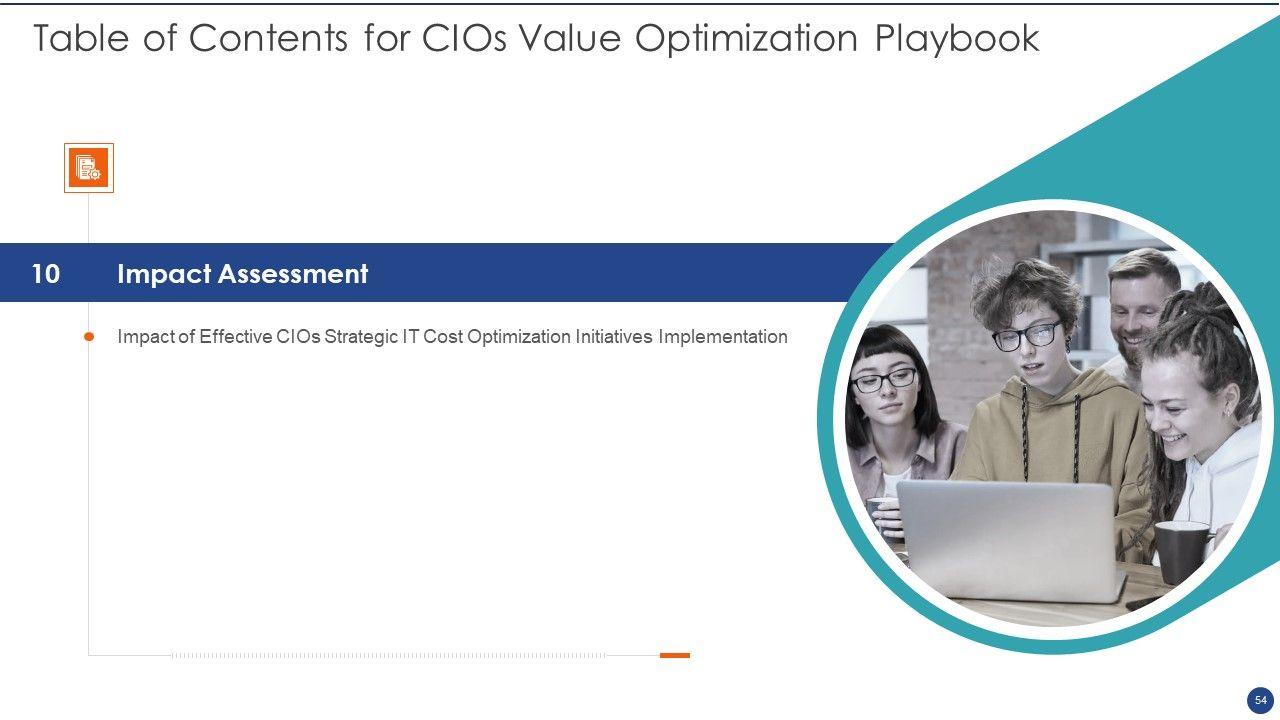 Table of Contents for CIOs Value Optimization Playbook

10 Impact Assessment

Impact of Effective CIOs Strategic IT Cost Optimization Initiatives Implementation

54